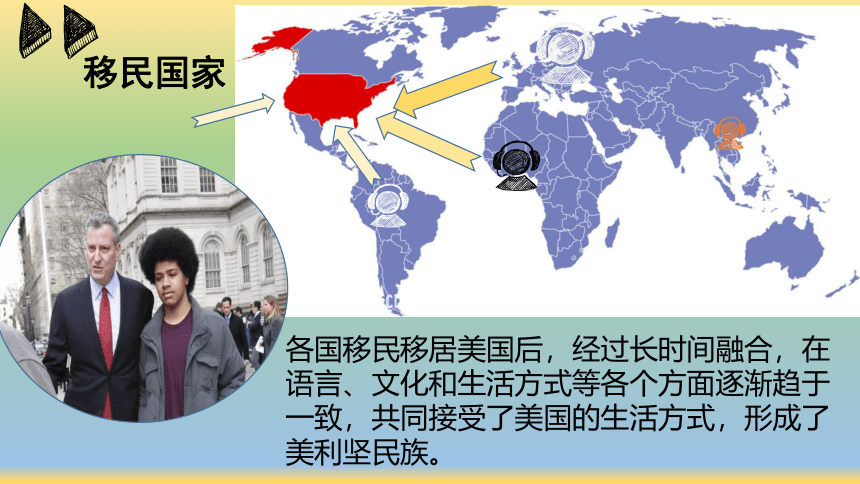 移民国家

各国移民移居美国后，经过长时间融合，在语言、文化和生活方式等各个方面逐渐趋于一致，共同接受了美国的生活方式，形成了美利坚民族。